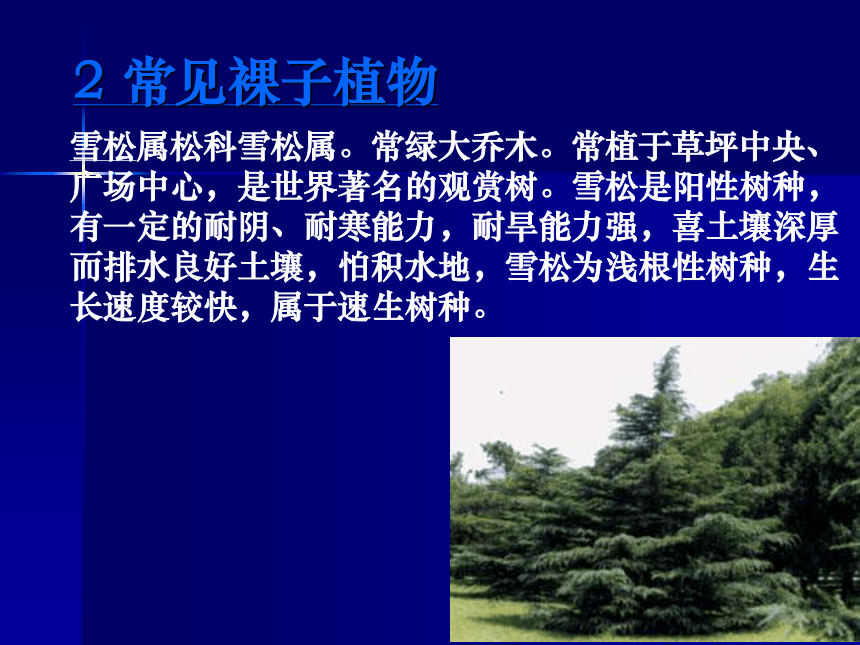 2 常见裸子植物

雪松属松科雪松属。常绿大乔木。常植于草坪中央、广场中心，是世界著名的观赏树。雪松是阳性树种，有一定的耐阴、耐寒能力，耐旱能力强，喜土壤深厚而排水良好土壤，怕积水地，雪松为浅根性树种，生长速度较快，属于速生树种。